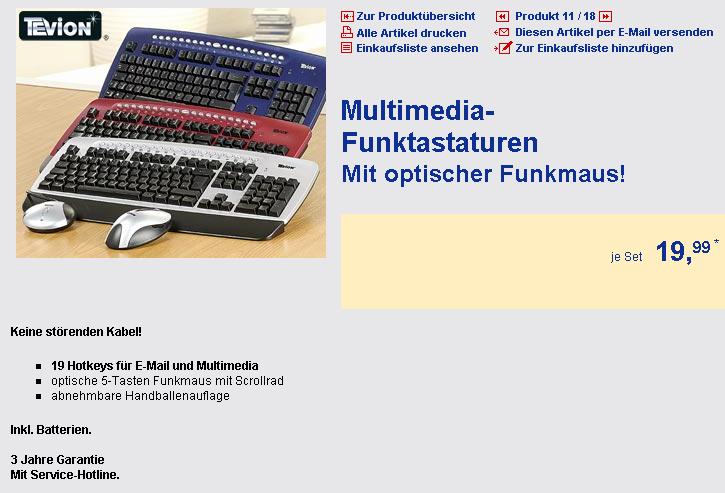 TEVION

Zur Produktübersicht
Alle Artikel drucken
Einkaufsliste ansehen

Produkt 11 / 18
Diesen Artikel per E-Mail versenden
Zur Einkaufsliste hinzufügen

Multimedia-Funktastaturen
Mit optischer Funkmaus!

je Set 19,99 *

Keine störenden Kabel!

- 19 Hotkeys für E-Mail und Multimedia
- optische 5-Tasten Funkmaus mit Scrollrad
- abnehmbare Handballenauflage

Inkl. Batterien.

3 Jahre Garantie
Mit Service-Hotline.